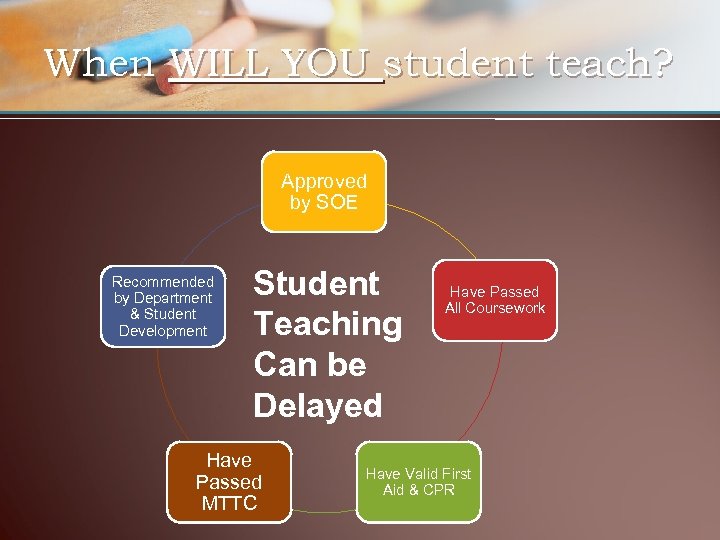 When WILL YOU student teach?

Approved by SOE

Have Passed All Coursework

Have Valid First Aid & CPR

Have Passed MTTC

Recommended by Department & Student Development

Student Teaching Can be Delayed